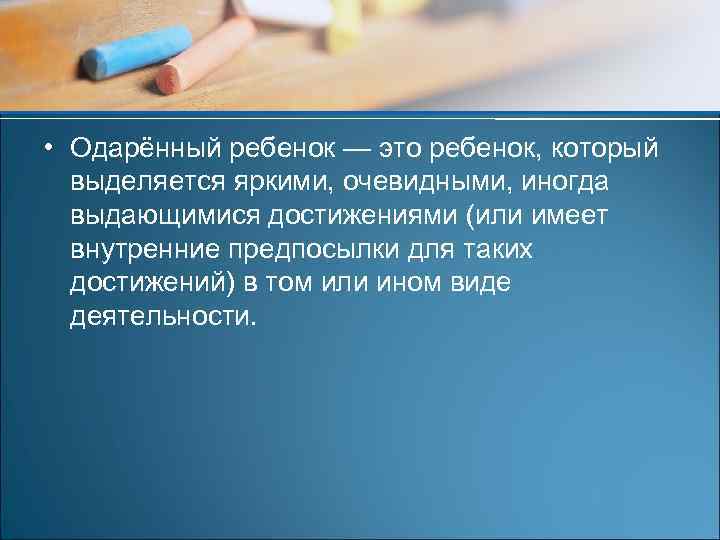 • Одарённый ребенок — это ребенок, который выделяется яркими, очевидными, иногда выдающимися достижениями (или имеет внутренние предпосылки для таких достижений) в том или ином виде деятельности.